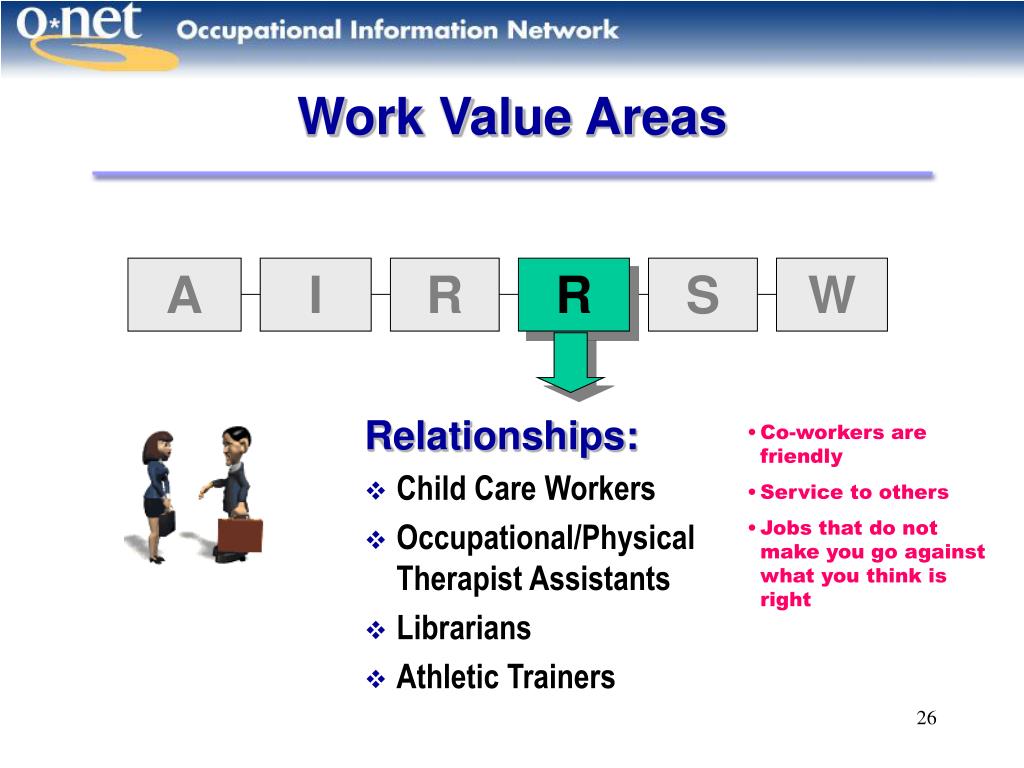 O*net Occupational Information Network

Work Value Areas

A I R R S W

Relationships:

❖ Child Care Workers
❖ Occupational/Physical Therapist Assistants
❖ Librarians
❖ Athletic Trainers

• Co-workers are friendly
• Service to others
• Jobs that do not make you go against what you think is right

26